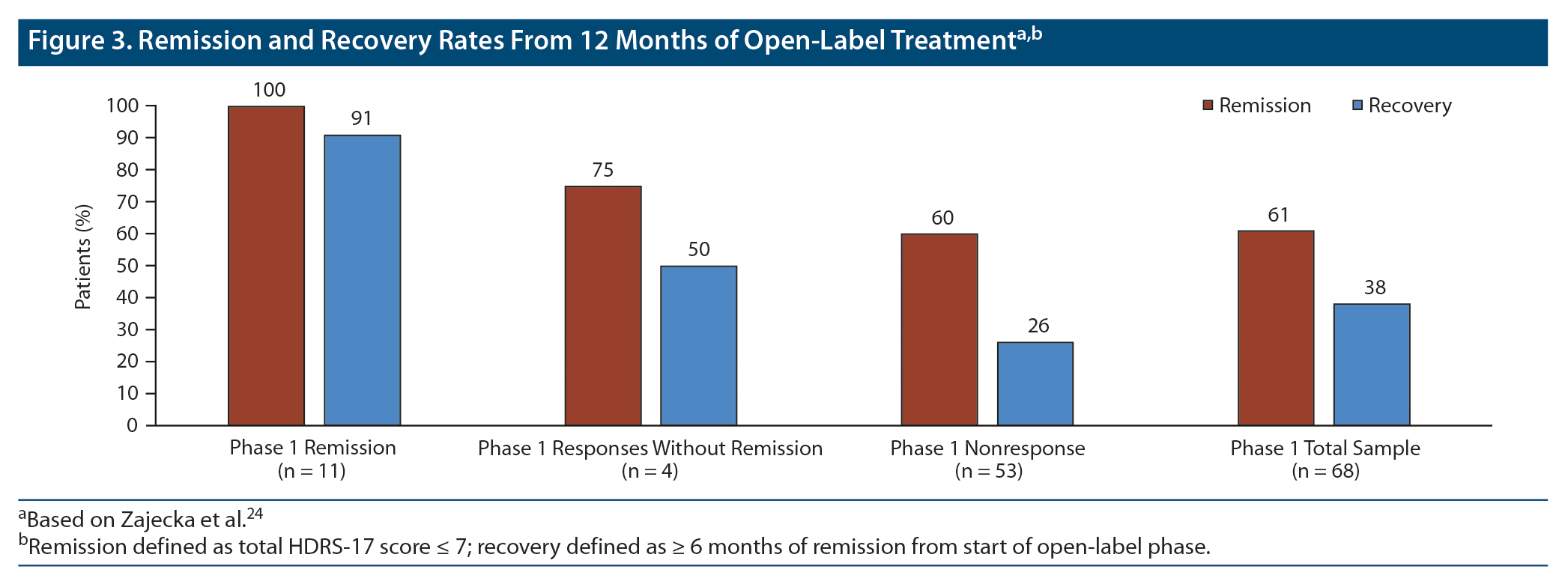 Figure 3. Remission and Recovery Rates From 12 Months of Open-Label Treatment$^{a,b}$

Remission Recovery

Patients (%)

100
90
80
70
60
50
40
30
20
10
0

100 91
75 50
60 26
61 38

Phase 1 Remission (n = 11)

Phase 1 Responses Without Remission (n = 4)

Phase 1 Nonresponse (n = 53)

Phase 1 Total Sample (n = 68)

$^a$Based on Zajecka et al.$^{24}$
$^b$Remission defined as total HDRS-17 score ≤ 7; recovery defined as ≥ 6 months of remission from start of open-label phase.